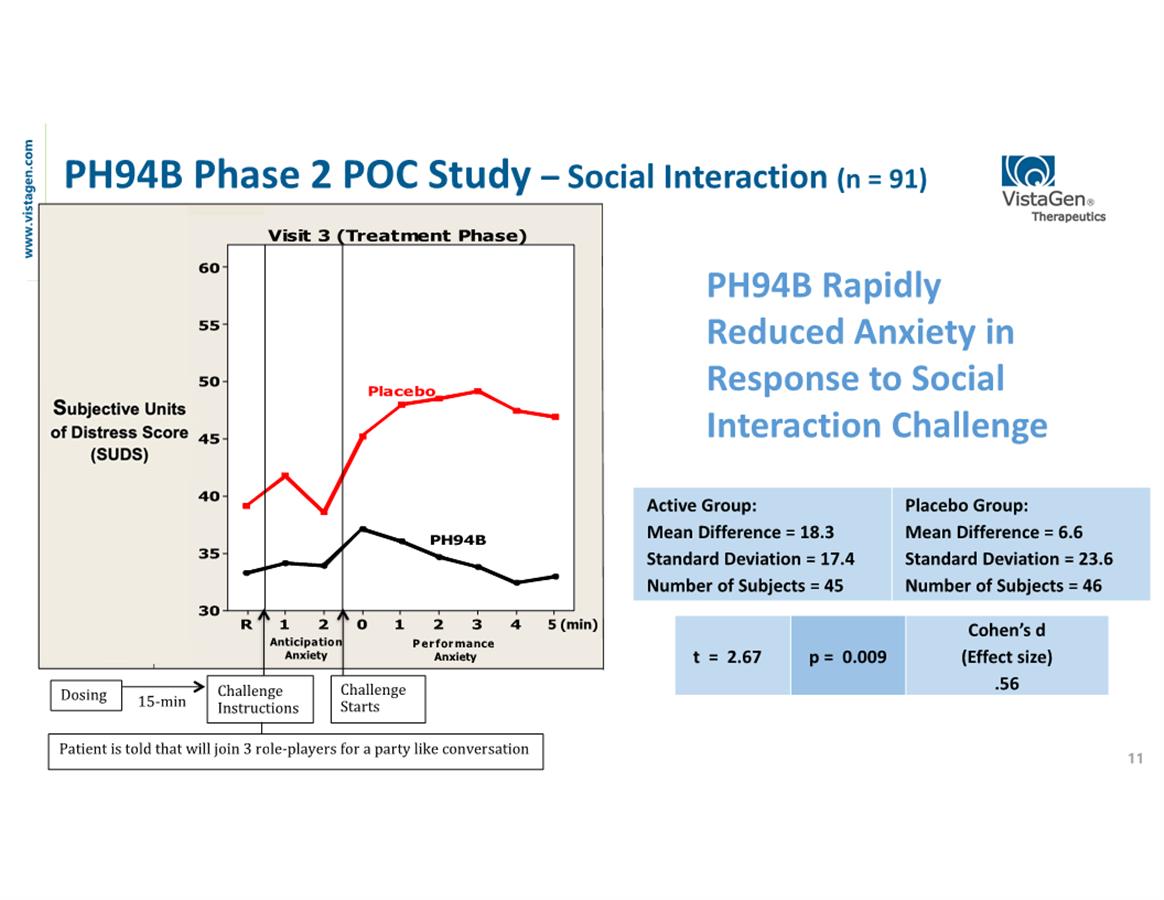 www.vistagen.com

PH94B Phase 2 POC Study – Social Interaction (n = 91)

VistaGen® Therapeutics

Visit 3 (Treatment Phase)

Subjective Units of Distress Score (SUDS)

60
55
50
45
40
35
30

Placebo

PH94B

R 1 2 0 1 2 3 4 5 (min)

Anticipation Anxiety

Performance Anxiety

Dosing 15-min Challenge Instructions Challenge Starts

Patient is told that will join 3 role-players for a party like conversation

PH94B Rapidly Reduced Anxiety in Response to Social Interaction Challenge

| Active Group: Mean Difference = 18.3 Standard Deviation = 17.4 Number of Subjects = 45 | Placebo Group: Mean Difference = 6.6 Standard Deviation = 23.6 Number of Subjects = 46 |
|---|---|

| t = 2.67 | p = 0.009 | Cohen's d (Effect size) .56 |
|---|---|---|

11